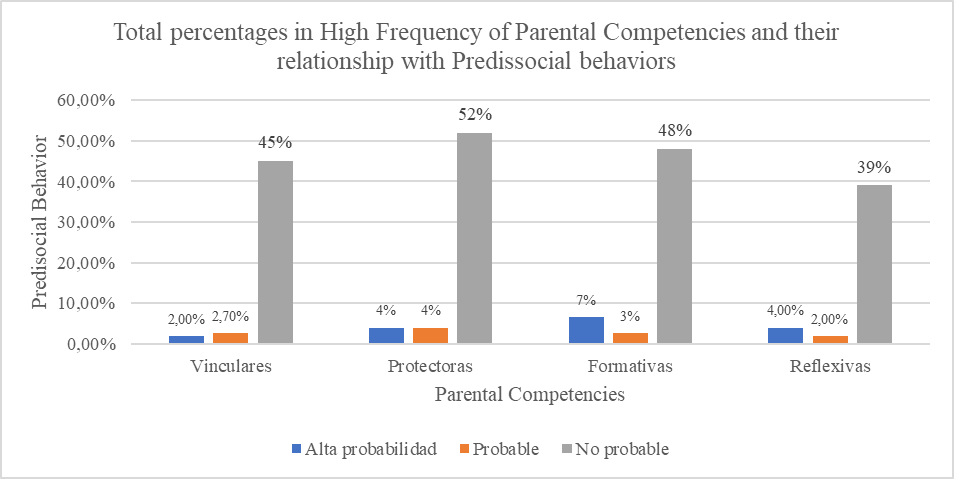 Total percentages in High Frequency of Parental Competencies and their relationship with Predissocial behaviors

Predisocial Behavior

60,00%
50,00%
40,00%
30,00%
20,00%
10,00%
0,00%

2,00% 2,70% 45%
4% 4% 52%
7% 3% 48%
4,00% 2,00% 39%

Vinculares
Protectoras
Formativas
Reflexivas

Parental Competencies

Alta probabilidad
Probable
No probable